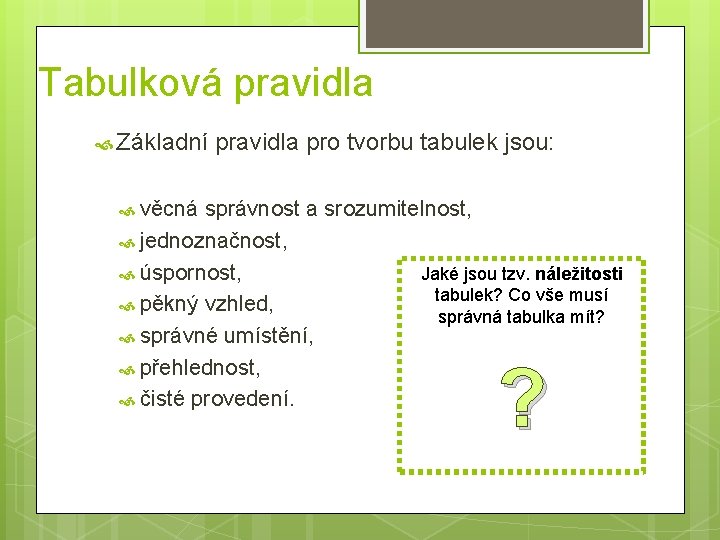 Tabulková pravidla

Základní pravidla pro tvorbu tabulek jsou:

věcná správnost a srozumitelnost,
jednoznačnost,
úspornost,
pěkný vzhled,
správné umístění,
přehlednost,
čisté provedení.

Jaké jsou tzv. náležitosti tabulek? Co vše musí správná tabulka mít?

?